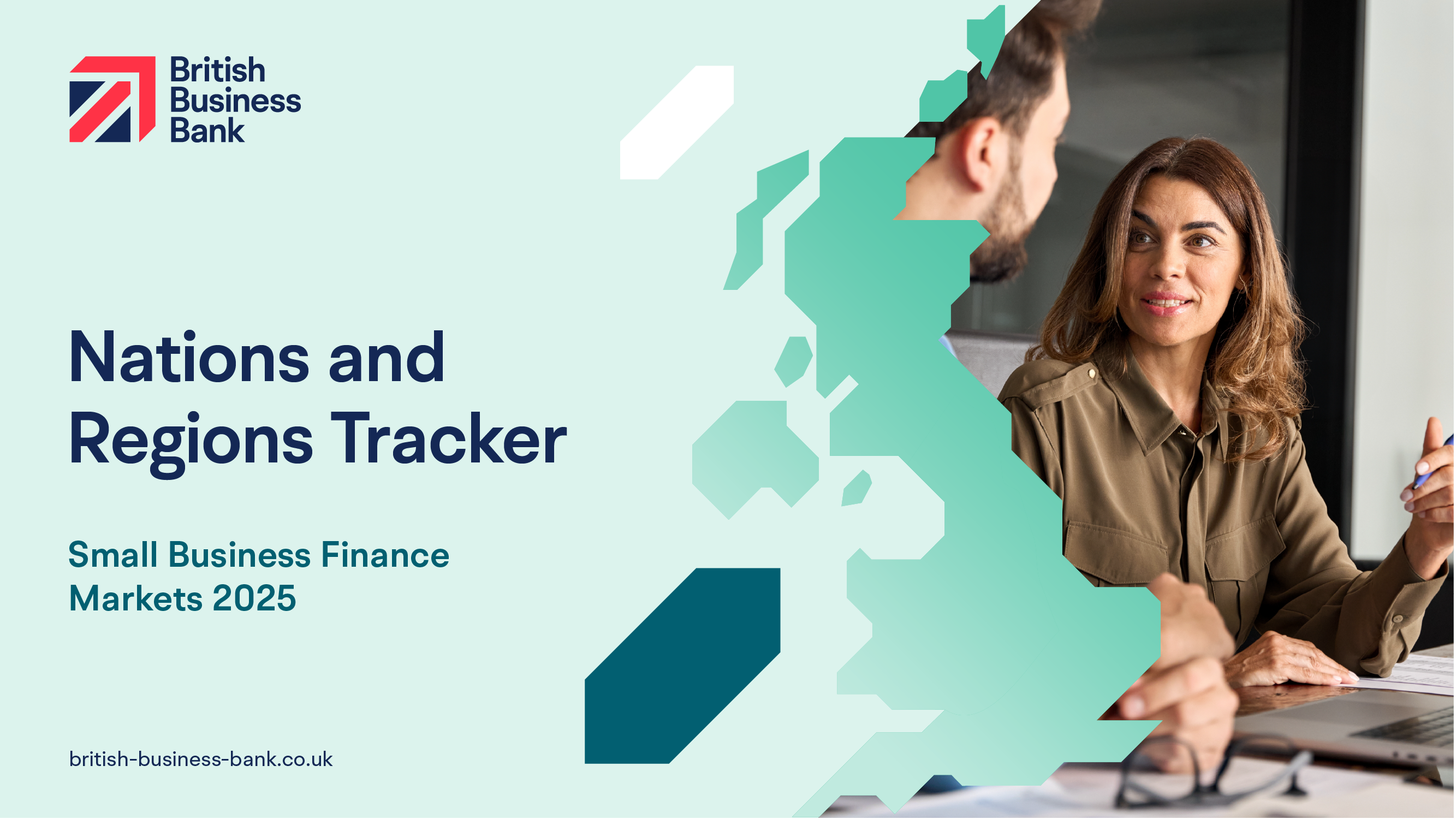 British Business Bank

Nations and Regions Tracker

Small Business Finance Markets 2025

british-business-bank.co.uk